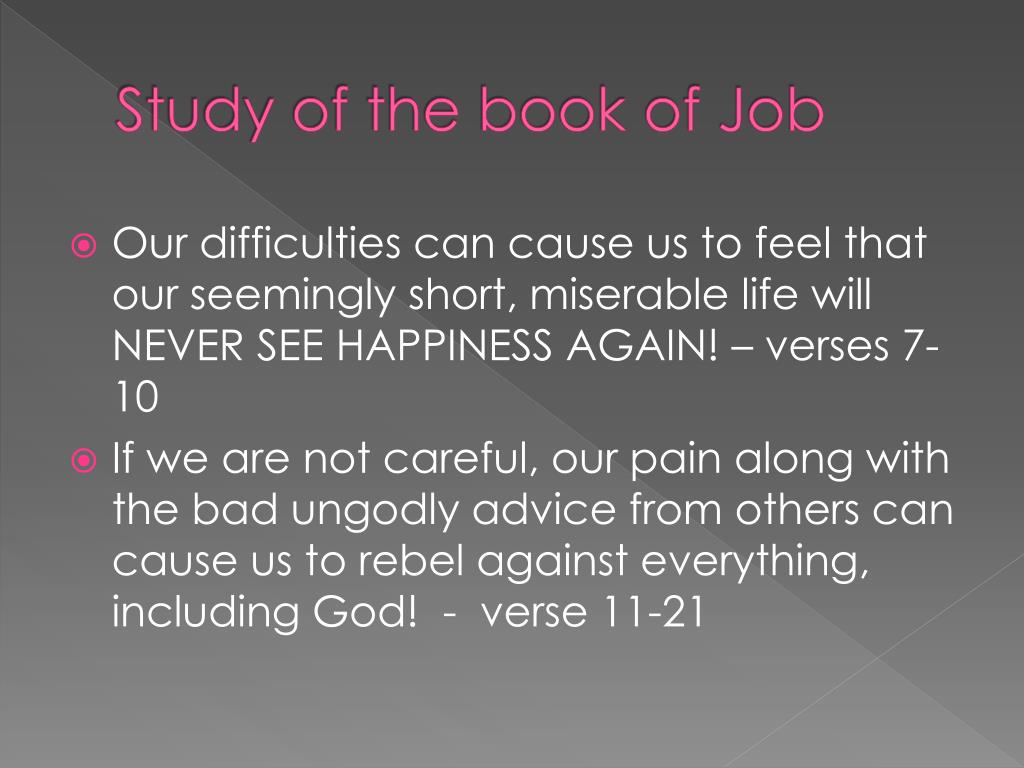 Study of the book of Job

Our difficulties can cause us to feel that our seemingly short, miserable life will NEVER SEE HAPPINESS AGAIN! – verses 7-10

If we are not careful, our pain along with the bad ungodly advice from others can cause us to rebel against everything, including God! - verse 11-21